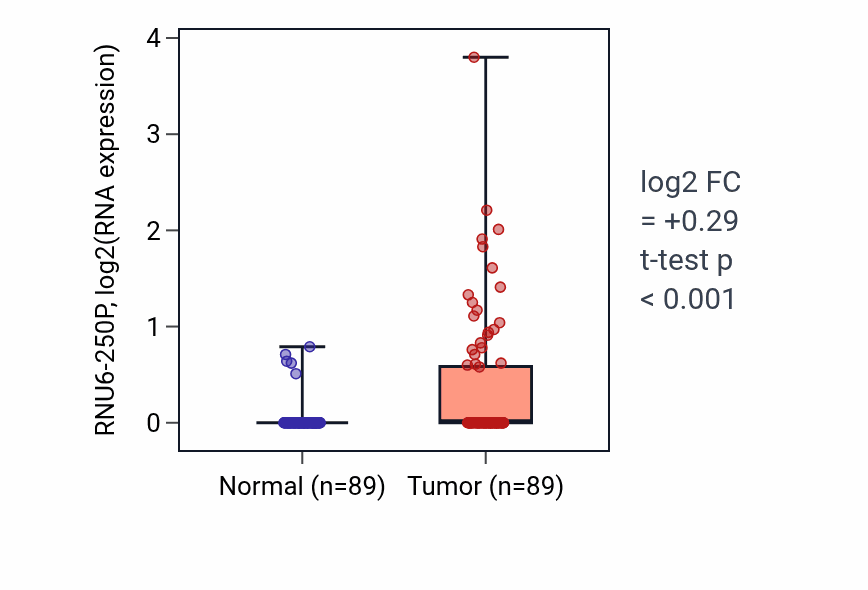 RNU6-250P, log2(RNA expression)

4
3
2
1
0

Normal (n=89)
Tumor (n=89)

log2 FC = +0.29
t-test p < 0.001